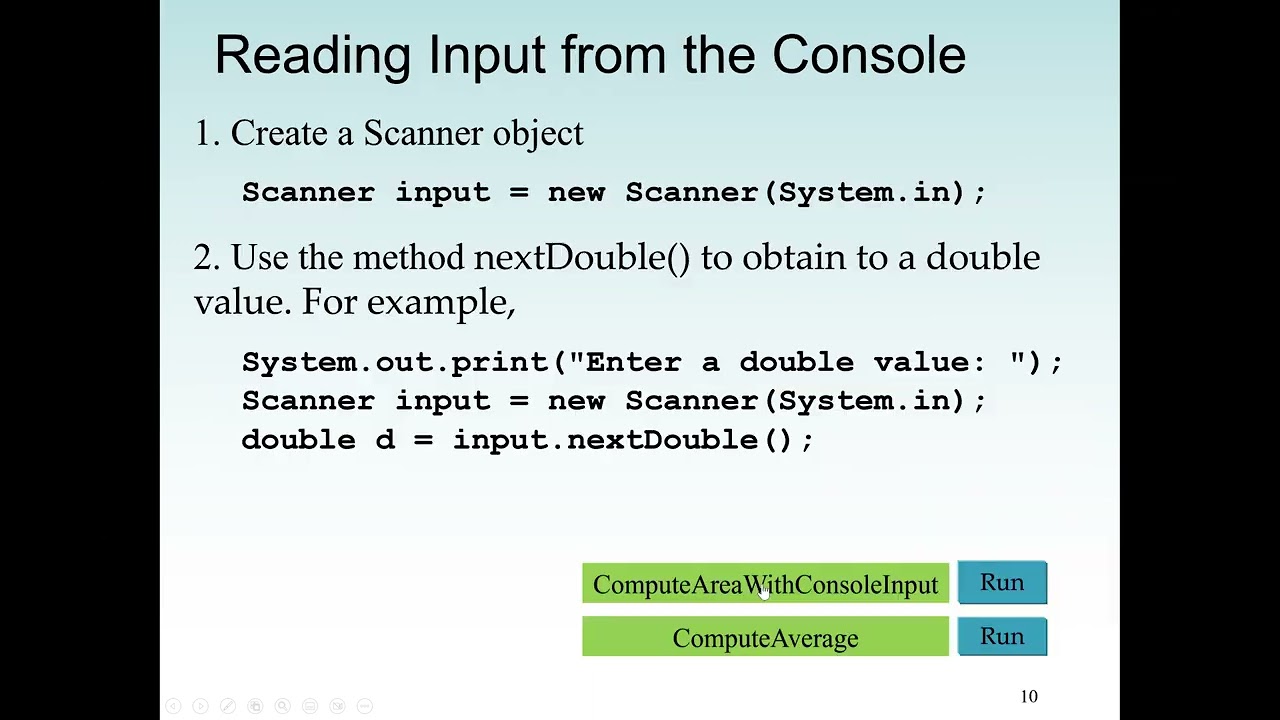 Reading Input from the Console

1. Create a Scanner object

Scanner input = new Scanner(System.in);

2. Use the method nextDouble() to obtain to a double value. For example,

System.out.print("Enter a double value: ");
Scanner input = new Scanner(System.in);
double d = input.nextDouble();

ComputeAreaWithConsoleInput Run

ComputeAverage Run

10